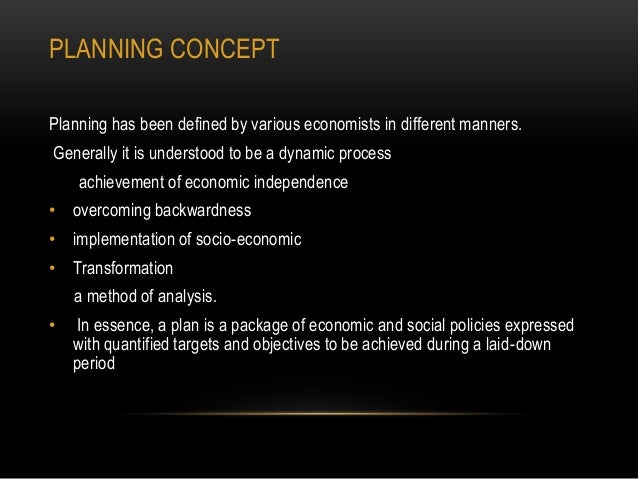 PLANNING CONCEPT

Planning has been defined by various economists in different manners.

Generally it is understood to be a dynamic process

achievement of economic independence

• overcoming backwardness

• implementation of socio-economic

• Transformation

a method of analysis.

• In essence, a plan is a package of economic and social policies expressed with quantified targets and objectives to be achieved during a laid-down period